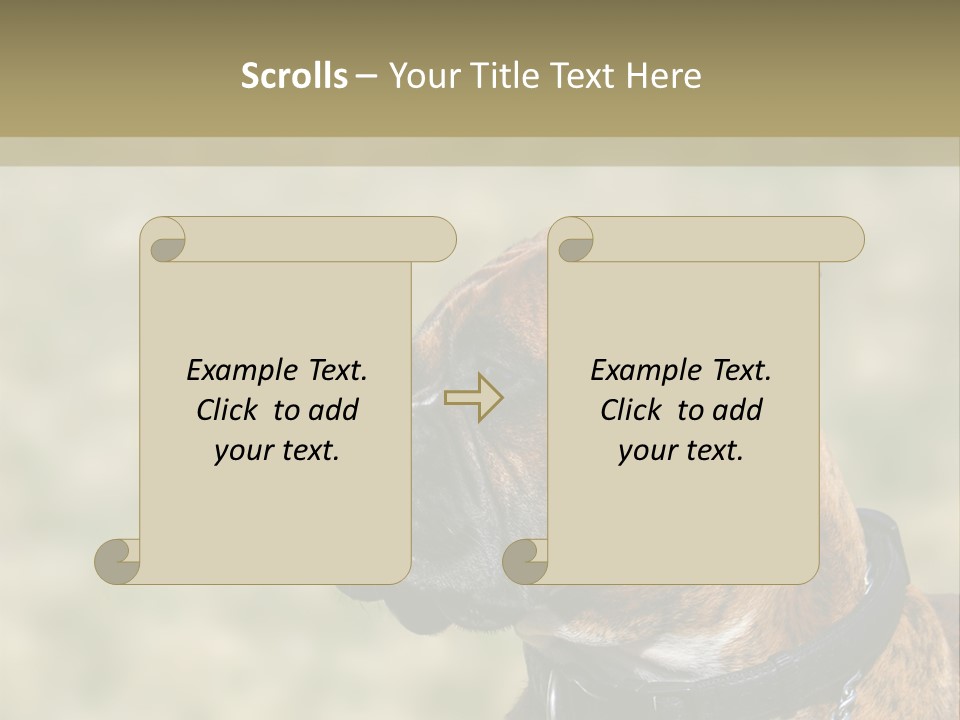 Scrolls – Your Title Text Here

Example Text. Click to add your text.

Example Text. Click to add your text.